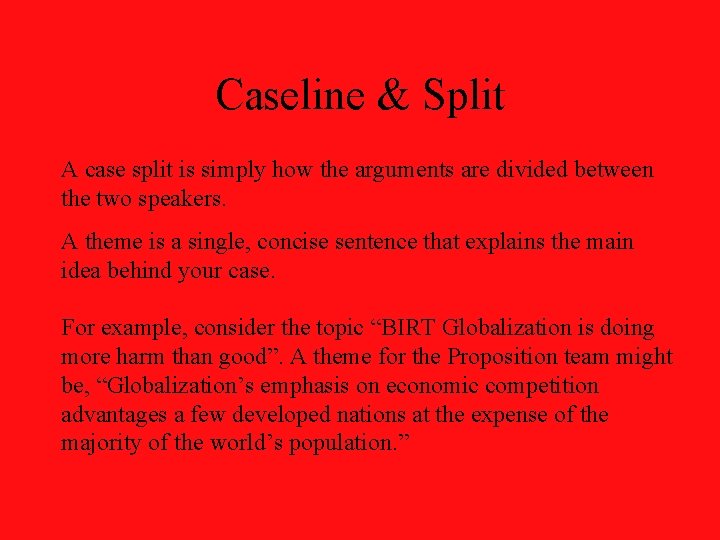 Caseline & Split

A case split is simply how the arguments are divided between the two speakers.

A theme is a single, concise sentence that explains the main idea behind your case.

For example, consider the topic “BIRT Globalization is doing more harm than good”. A theme for the Proposition team might be, “Globalization’s emphasis on economic competition advantages a few developed nations at the expense of the majority of the world’s population.”